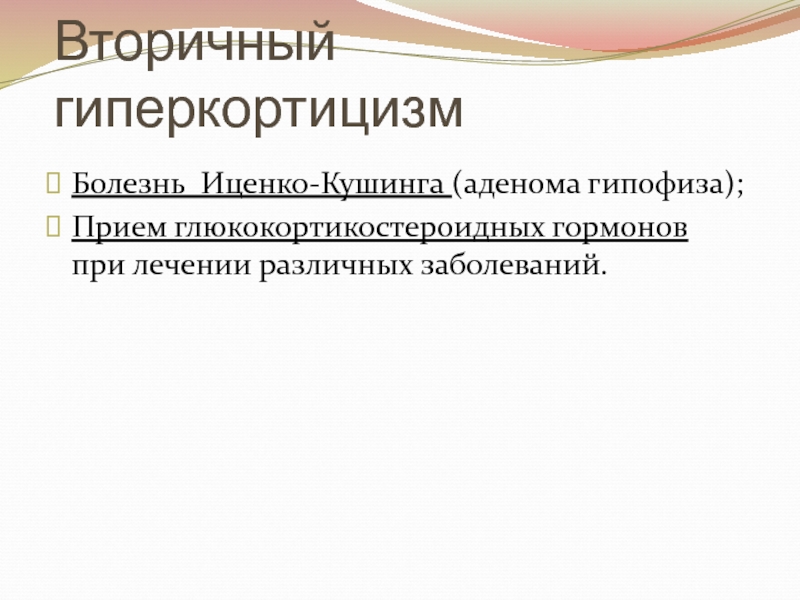 Вторичный гиперкортицизм

Болезнь  Иценко-Кушинга (аденома гипофиза);

Прием глюкокортикостероидных гормонов при лечении различных заболеваний.